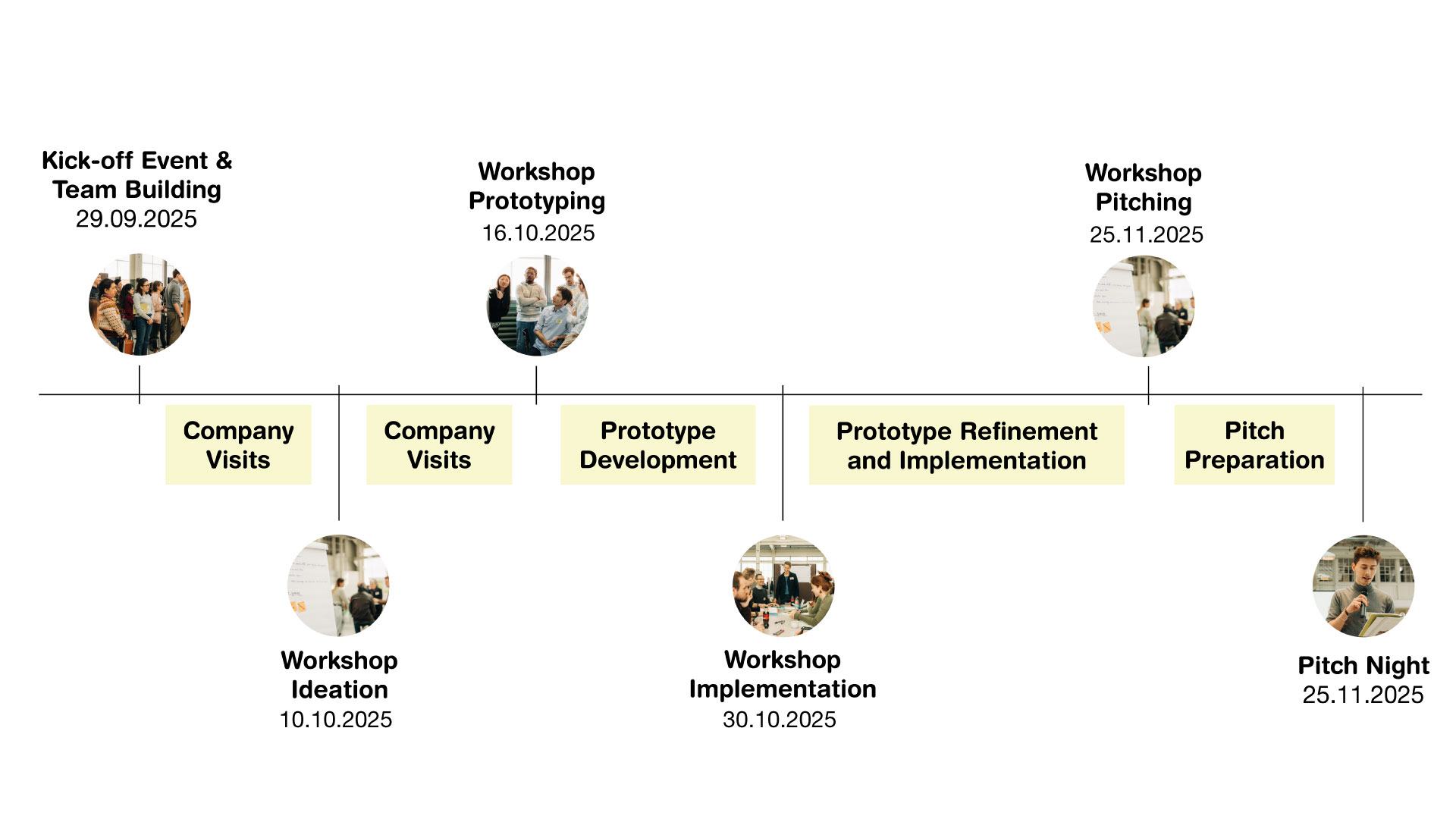 Kick-off Event & Team Building
29.09.2025

Workshop Prototyping
16.10.2025

Workshop Pitching
25.11.2025

Company Visits

Company Visits

Prototype Development

Prototype Refinement and Implementation

Pitch Preparation

Workshop Ideation
10.10.2025

Workshop Implementation
30.10.2025

Pitch Night
25.11.2025